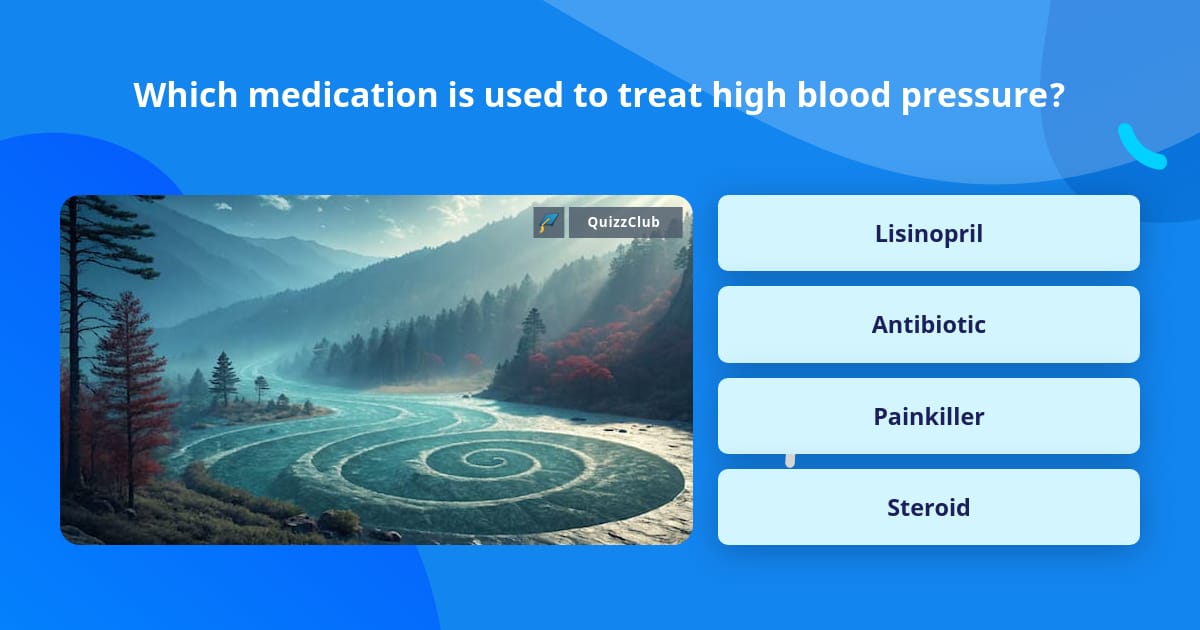 Which medication is used to treat high blood pressure?

QuizzClub

Lisinopril

Antibiotic

Painkiller

Steroid